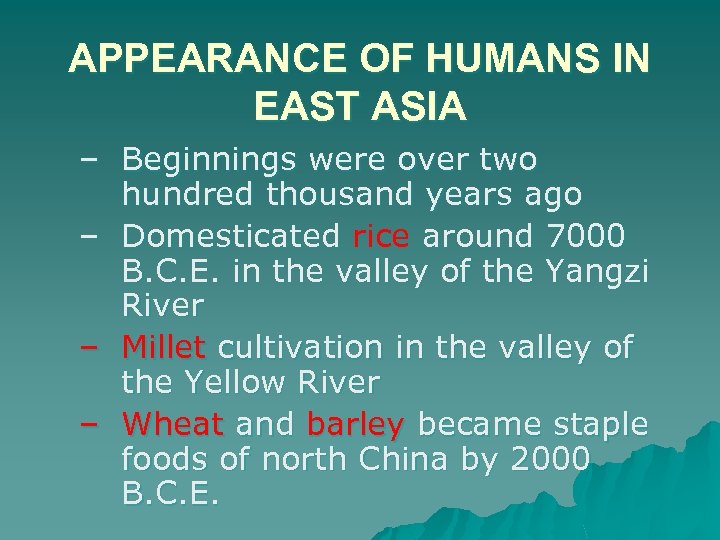 APPEARANCE OF HUMANS IN EAST ASIA

– Beginnings were over two hundred thousand years ago
– Domesticated rice around 7000 B.C.E. in the valley of the Yangzi River
– Millet cultivation in the valley of the Yellow River
– Wheat and barley became staple foods of north China by 2000 B.C.E.